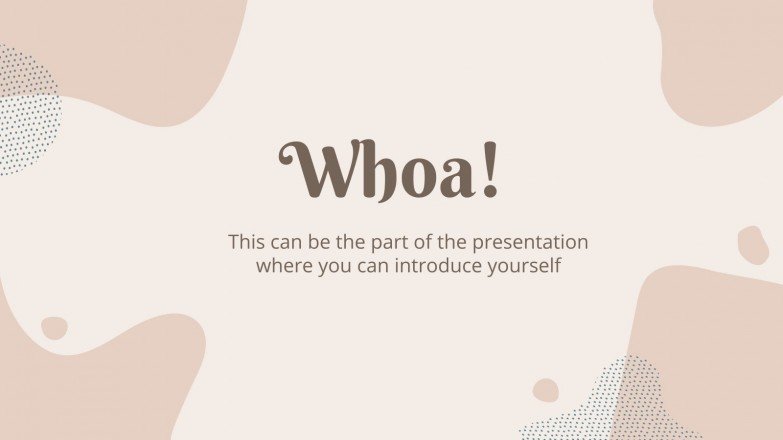 Whoa!

This can be the part of the presentation where you can introduce yourself